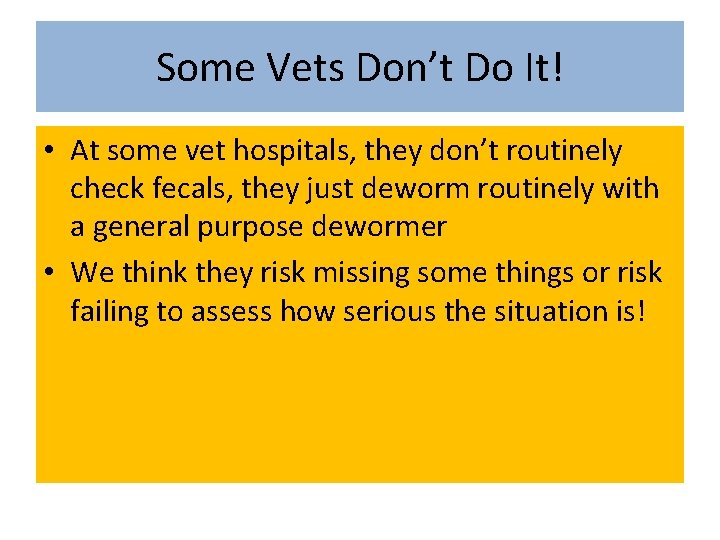 Some Vets Don’t Do It!

• At some vet hospitals, they don’t routinely check fecals, they just deworm routinely with a general purpose dewormer

• We think they risk missing some things or risk failing to assess how serious the situation is!